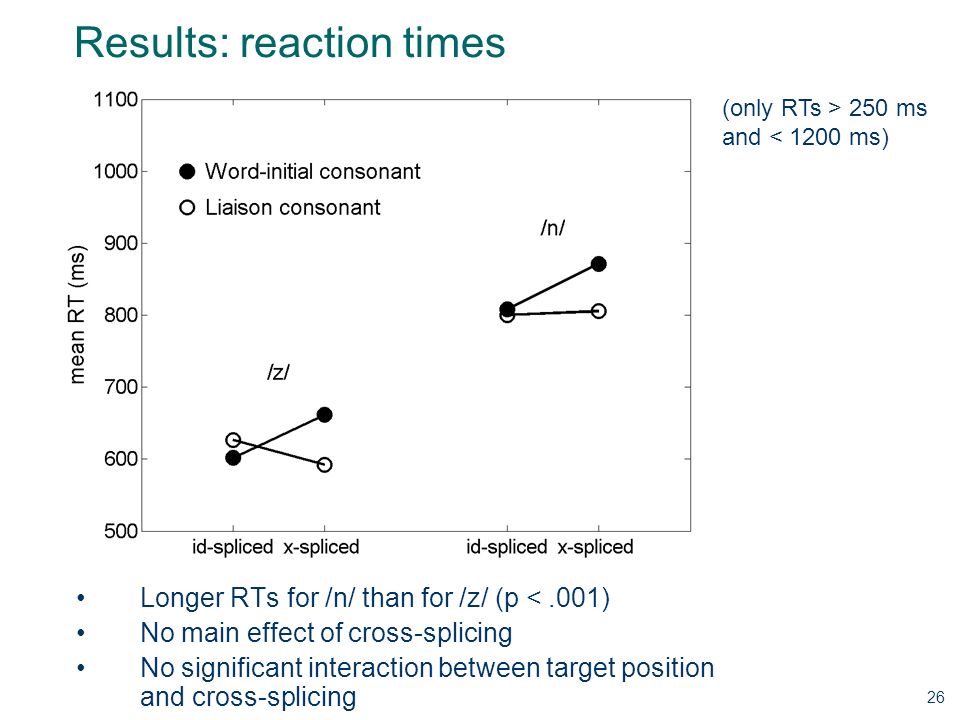 Results: reaction times

(only RTs > 250 ms and < 1200 ms)

1100
1000
900
800
700
600
500

mean RT (ms)

Word-initial consonant
Liaison consonant

/n/

/z/

id-spliced x-spliced id-spliced x-spliced

• Longer RTs for /n/ than for /z/ (p < .001)
• No main effect of cross-splicing
• No significant interaction between target position and cross-splicing

26